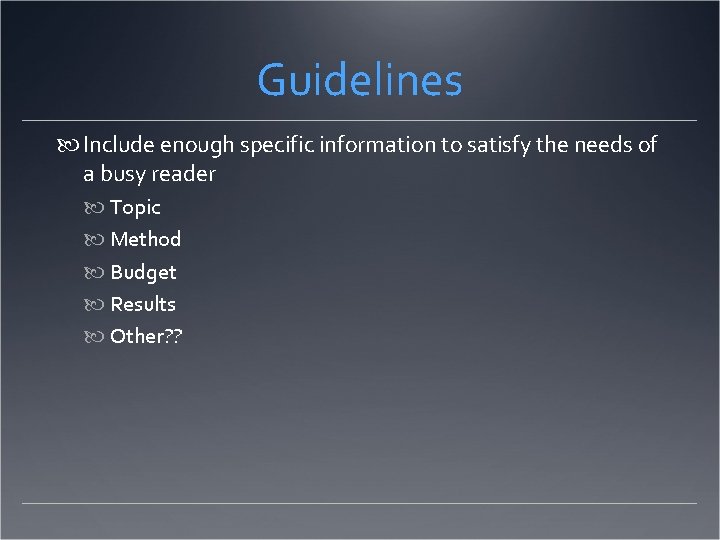 Guidelines

Include enough specific information to satisfy the needs of a busy reader

Topic

Method

Budget

Results

Other??